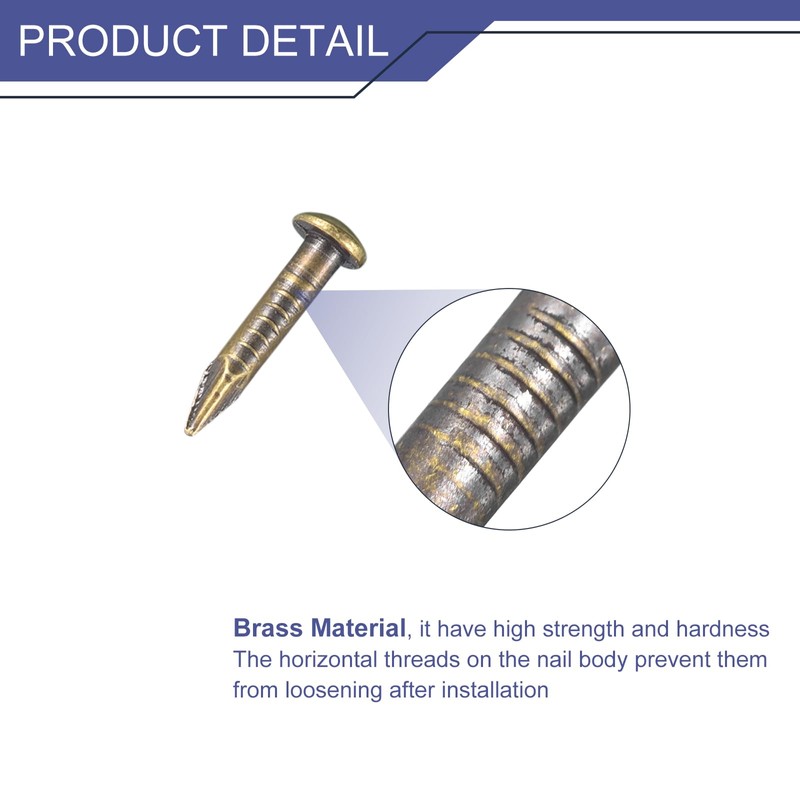 PRODUCT DETAIL

Brass Material, it have high strength and hardness The horizontal threads on the nail body prevent them from loosening after installation